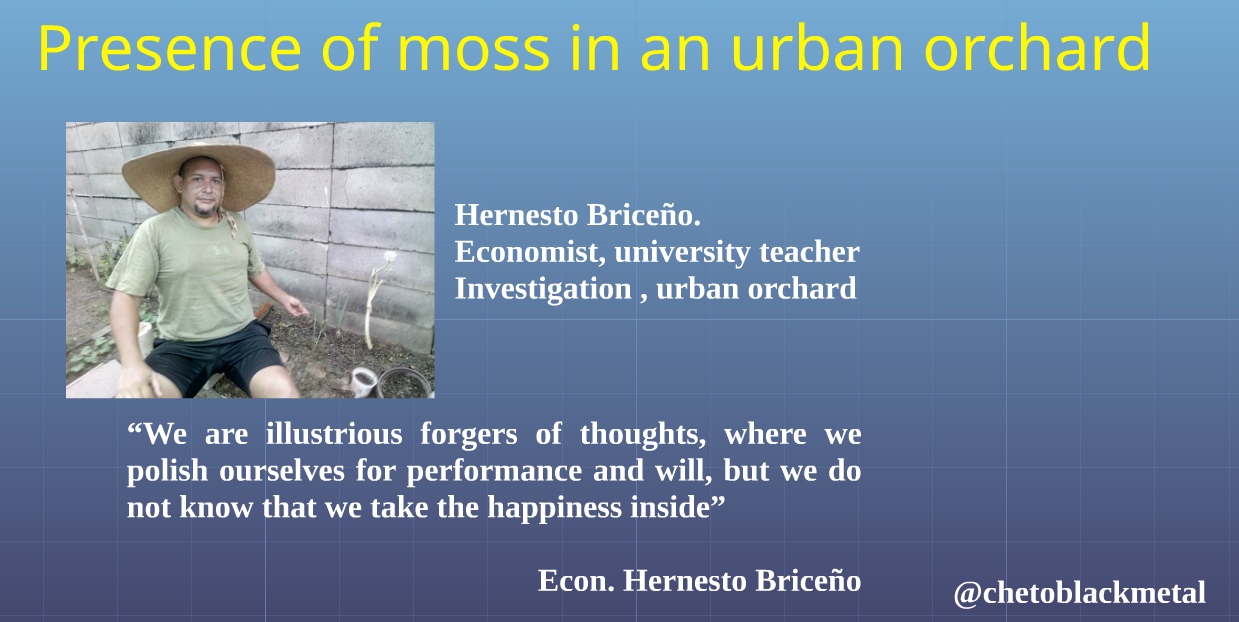 Presence of moss in an urban orchard

Hernesto Briceño.
Economist, university teacher
Investigation , urban orchard

“We are illustrious forgers of thoughts, where we polish ourselves for performance and will, but we do not know that we take the happiness inside”

Econ. Hernesto Briceño

@chetoblackmetal